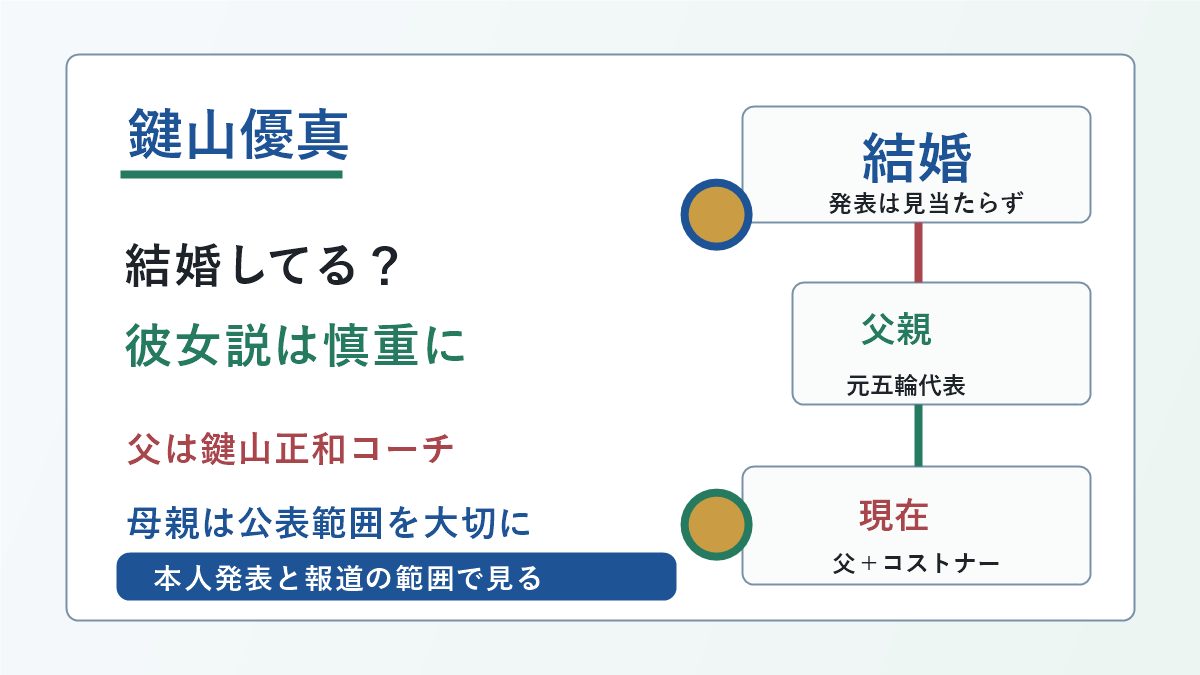 鍵山優真

結婚してる？

彼女説は慎重に

父は鍵山正和コーチ

母親は公表範囲を大切に

本人発表と報道の範囲で見る

結婚
発表は見当たらず

父親
元五輪代表

現在
父＋コストナー